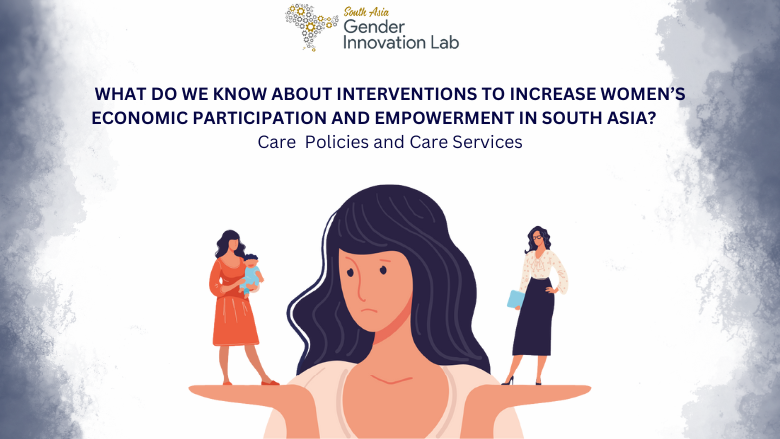 South Asia
Gender
Innovation Lab

WHAT DO WE KNOW ABOUT INTERVENTIONS TO INCREASE WOMEN'S ECONOMIC PARTICIPATION AND EMPOWERMENT IN SOUTH ASIA?

Care  Policies and Care Services